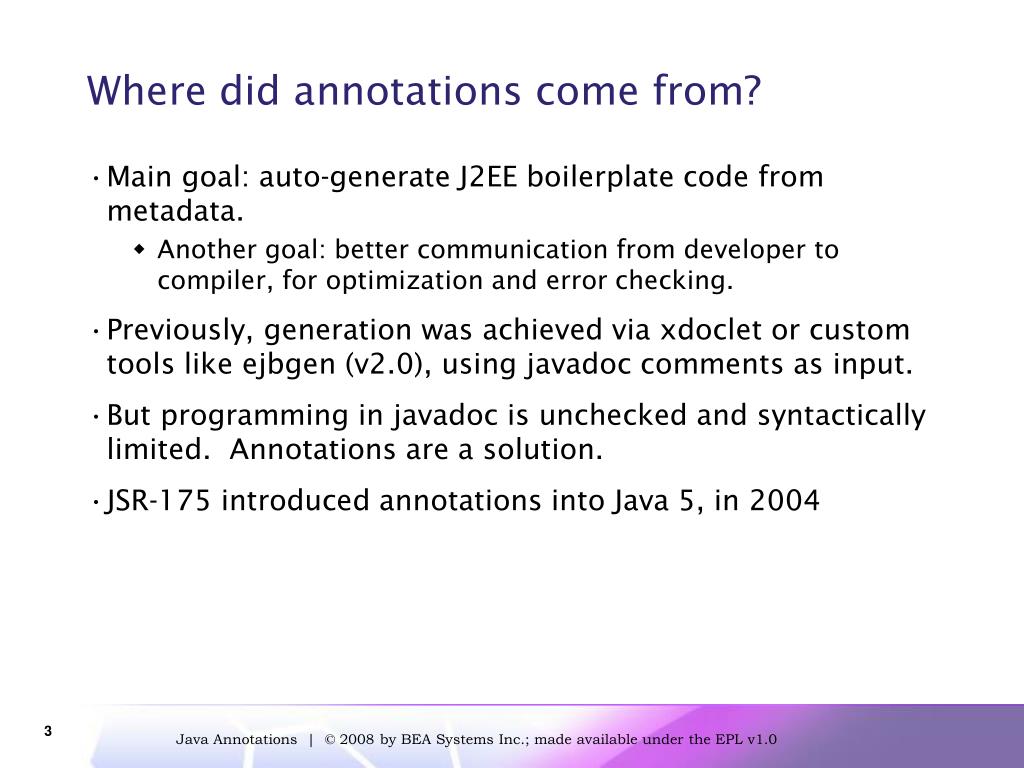 Where did annotations come from?

• Main goal: auto-generate J2EE boilerplate code from metadata.

◆ Another goal: better communication from developer to compiler, for optimization and error checking.

• Previously, generation was achieved via xdoclet or custom tools like ejbgen (v2.0), using javadoc comments as input.

• But programming in javadoc is unchecked and syntactically limited.  Annotations are a solution.

• JSR-175 introduced annotations into Java 5, in 2004

3

Java Annotations | © 2008 by BEA Systems Inc.; made available under the EPL v1.0